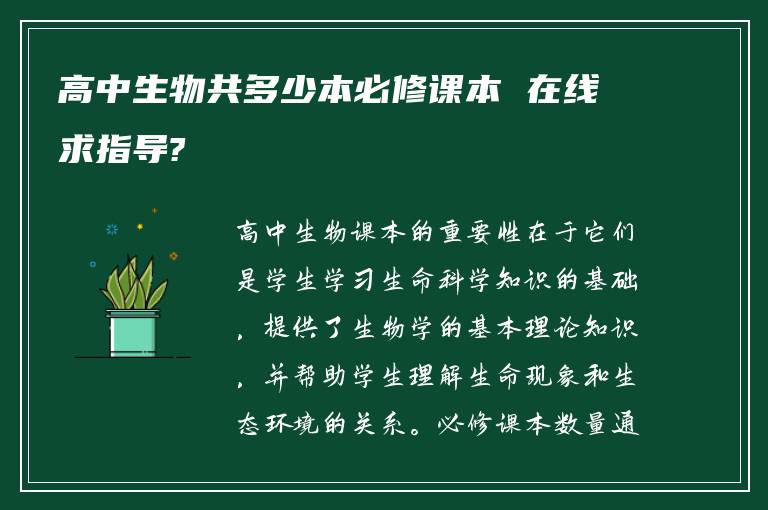 高中生物共多少本必修课本 在线求指导?

高中生物课本的重要性在于它们是学生学习生命科学知识的基础，提供了生物学的基本理论知识，并帮助学生理解生命现象和生态环境的关系。必修课本数量通